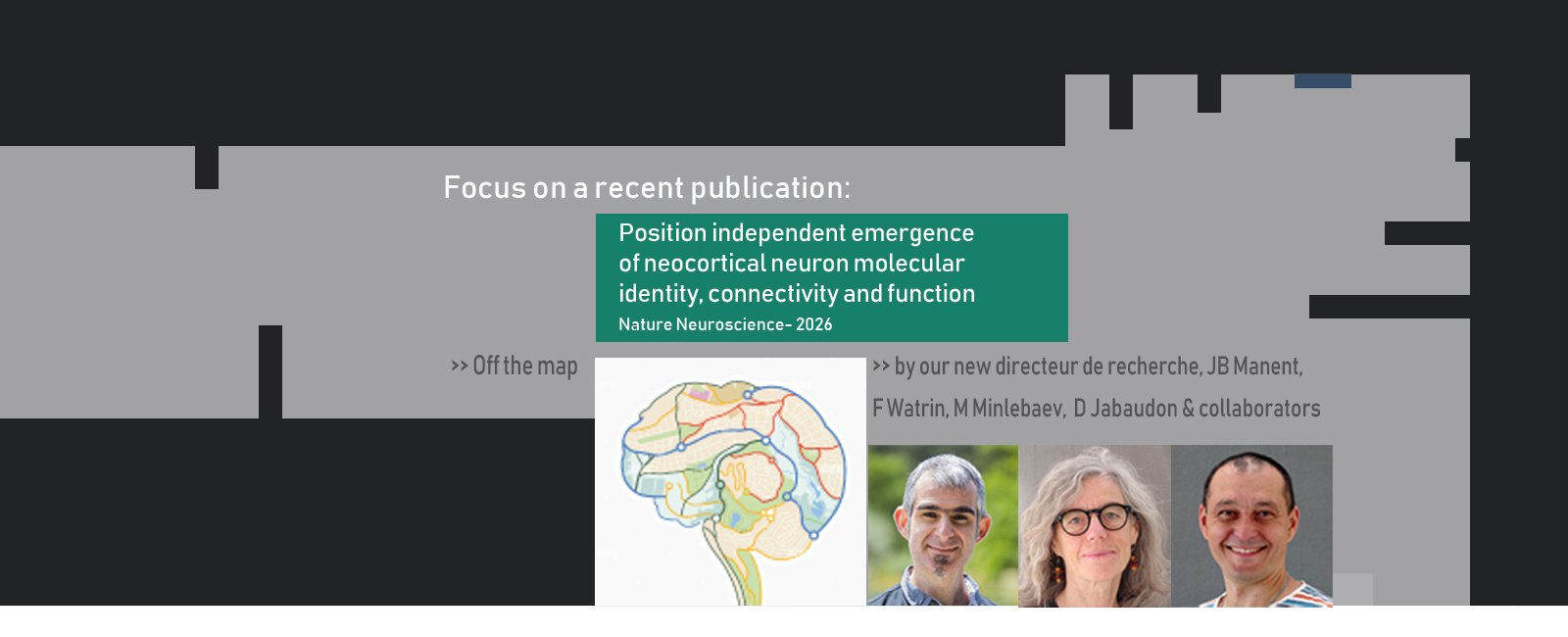 Focus on a recent publication:

Position independent emergence of neocortical neuron molecular identity, connectivity and function

Nature Neuroscience- 2026

>> Off the map

>> by our new directeur de recherche, JB Manent, F Watrin, M Minlebaev, D Jabaudon & collaborators